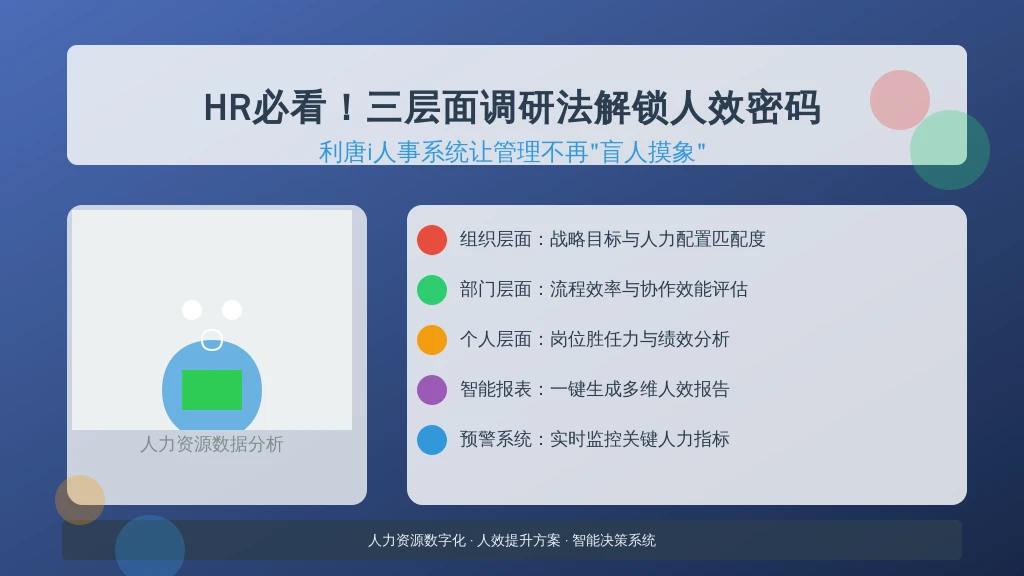 HR必看！三层面调研法解锁人效密码

利唐i人事系统让管理不再"盲人摸象"

人力资源数据分析

组织层面：战略目标与人力配置匹配度

部门层面：流程效率与协作效能评估

个人层面：岗位胜任力与绩效分析

智能报表：一键生成多维人效报告

预警系统：实时监控关键人力指标

人力资源数字化 · 人效提升方案 · 智能决策系统